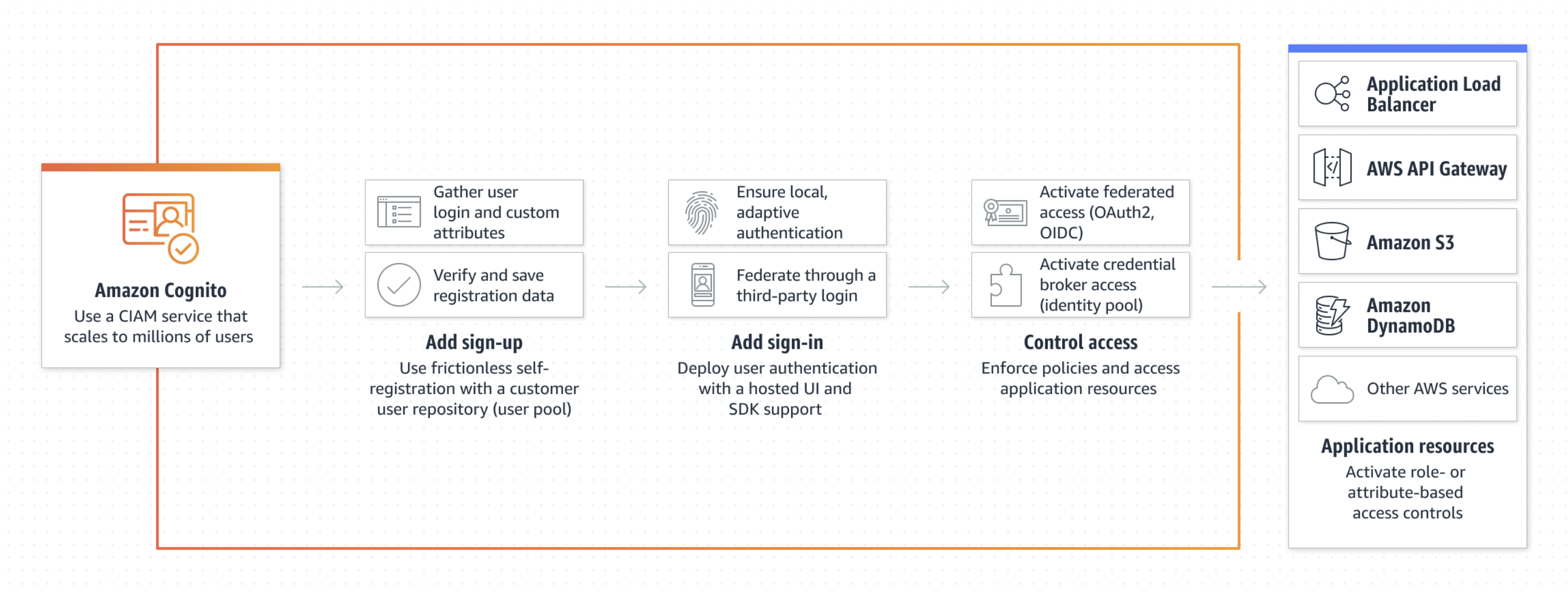 Amazon Cognito
Use a CIAM service that scales to millions of users

Gather user login and custom attributes

Verify and save registration data

Add sign-up
Use frictionless self-registration with a customer user repository (user pool)

Ensure local, adaptive authentication

Federate through a third-party login

Add sign-in
Deploy user authentication with a hosted UI and SDK support

Activate federated access (OAuth2, OIDC)

Activate credential broker access (identity pool)

Control access
Enforce policies and access application resources

Application Load Balancer

AWS API Gateway

Amazon S3

Amazon DynamoDB

Other AWS services

Application resources
Activate role- or attribute-based access controls